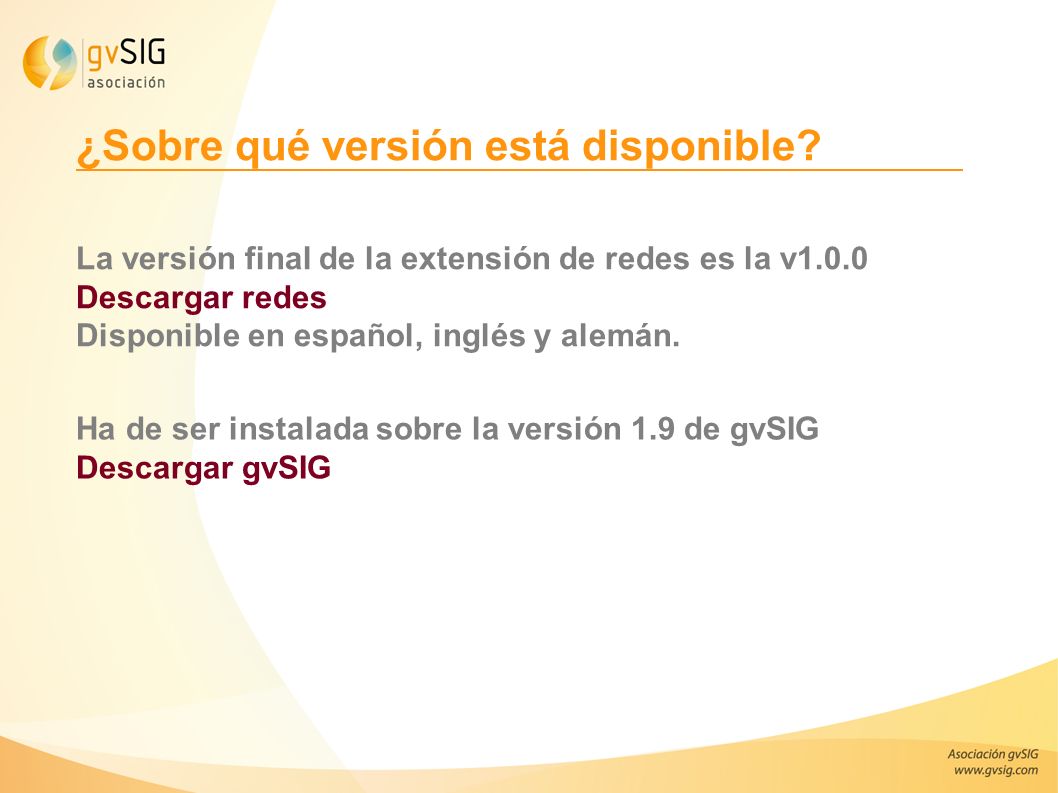 gvSIG
asociación

¿Sobre qué versión está disponible?

La versión final de la extensión de redes es la v1.0.0
Descargar redes
Disponible en español, inglés y alemán.

Ha de ser instalada sobre la versión 1.9 de gvSIG
Descargar gvSIG

Asociación gvSIG
www.gvsig.com